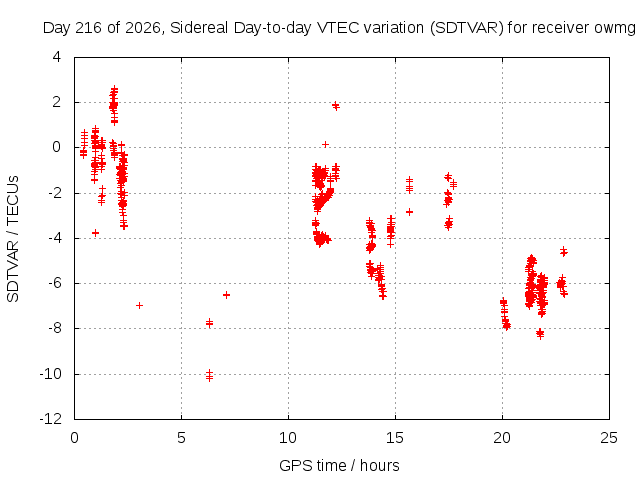 Day 216 of 2026, Sidereal Day-to-day VTEC variation (SDTVAR) for receiver owmg

SDTVAR / TECUs

4
2
0
-2
-4
-6
-8
-10
-12

0
5
10
15
20
25

GPS time / hours